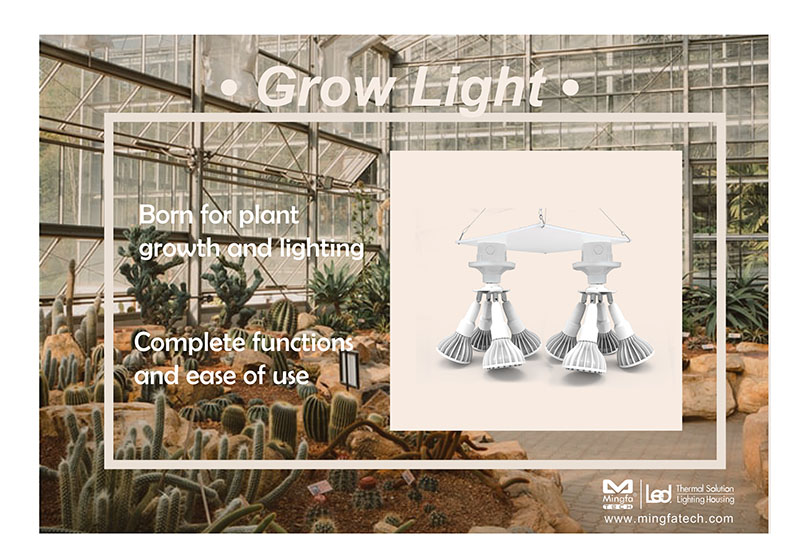 • Grow Light •

Born for plant growth and lighting

Complete functions and ease of use

Mingfa TECH

LED Thermal Solution Lighting Housing

www.mingfatech.com